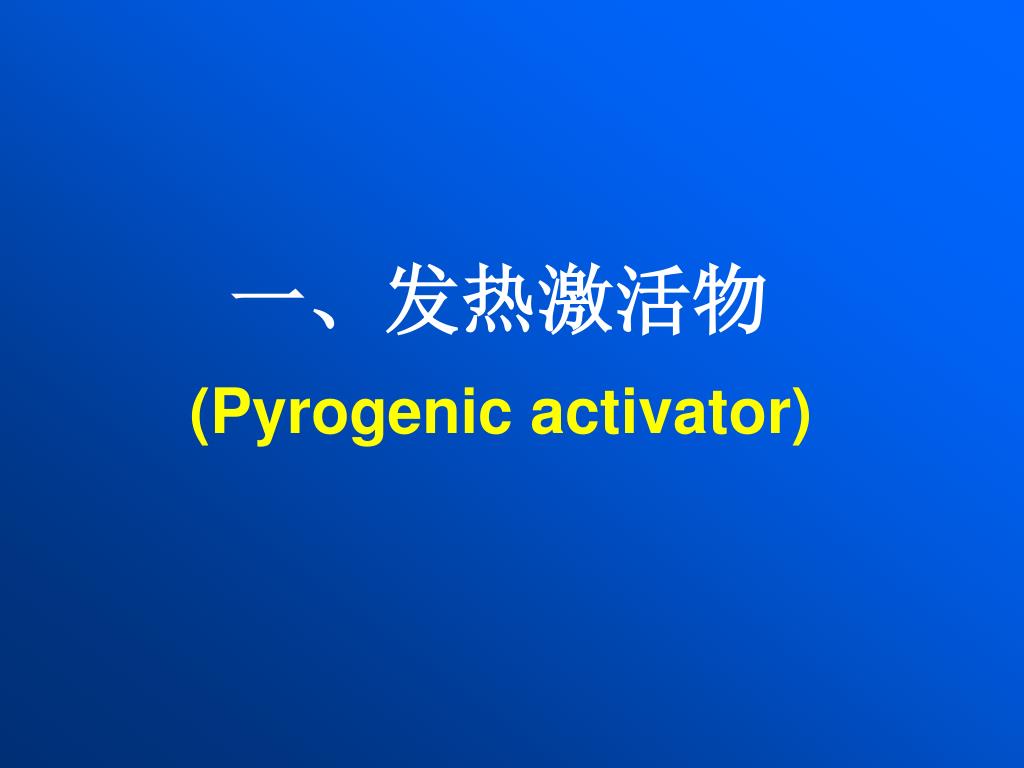 一、发热激活物
(Pyrogenic activator)